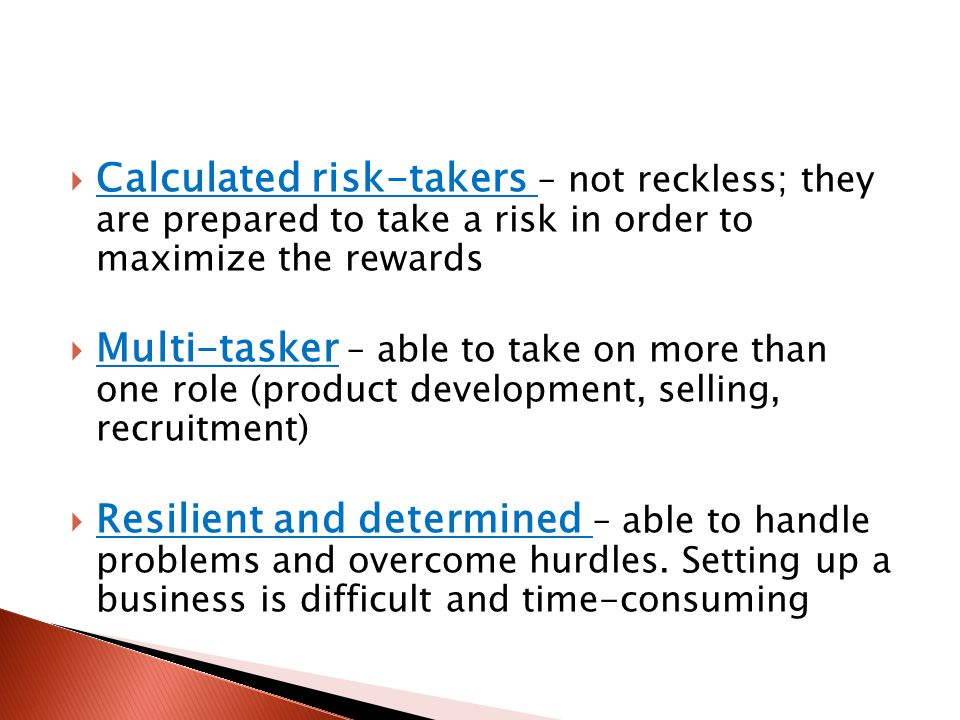 Calculated risk-takers – not reckless; they are prepared to take a risk in order to maximize the rewards

Multi-tasker – able to take on more than one role (product development, selling, recruitment)

Resilient and determined – able to handle problems and overcome hurdles. Setting up a business is difficult and time-consuming